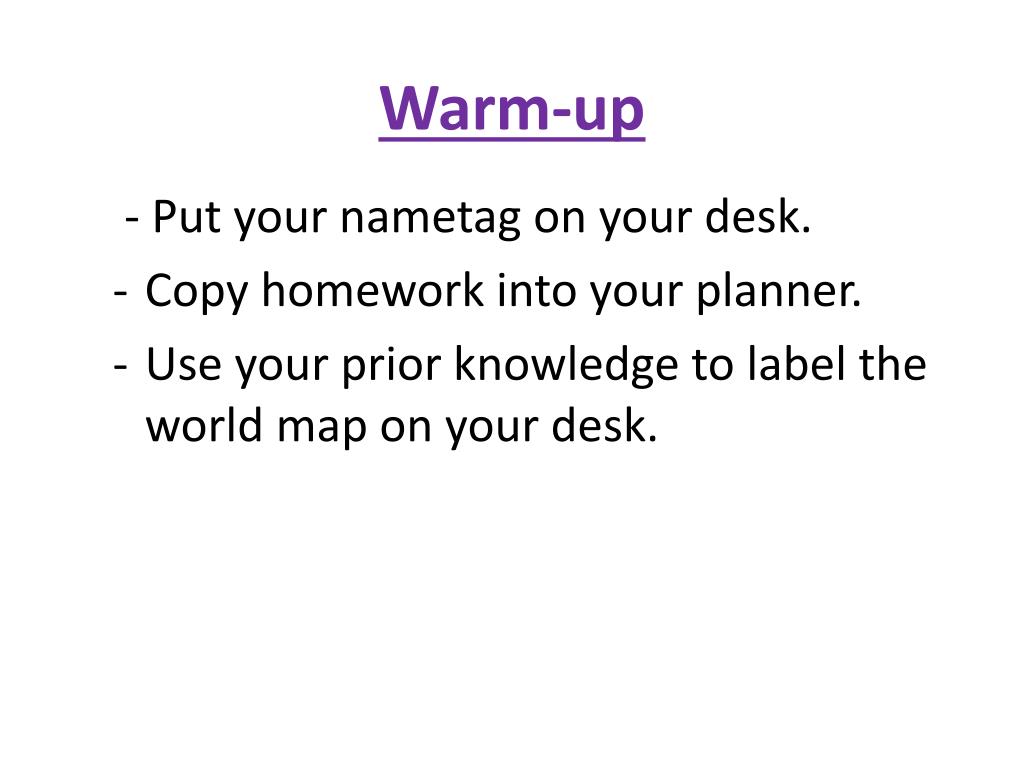 Warm-up

- Put your nametag on your desk.
- Copy homework into your planner.
- Use your prior knowledge to label the world map on your desk.